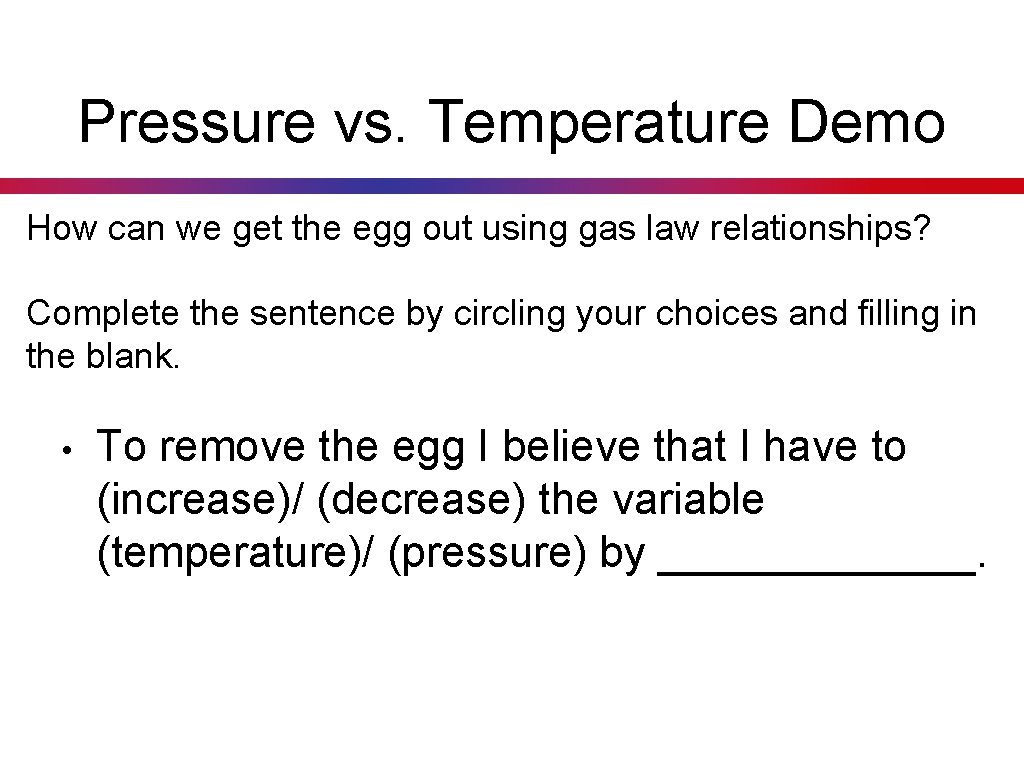 Pressure vs. Temperature Demo

How can we get the egg out using gas law relationships?

Complete the sentence by circling your choices and filling in the blank.

• To remove the egg I believe that I have to (increase)/ (decrease) the variable (temperature)/ (pressure) by _____________.